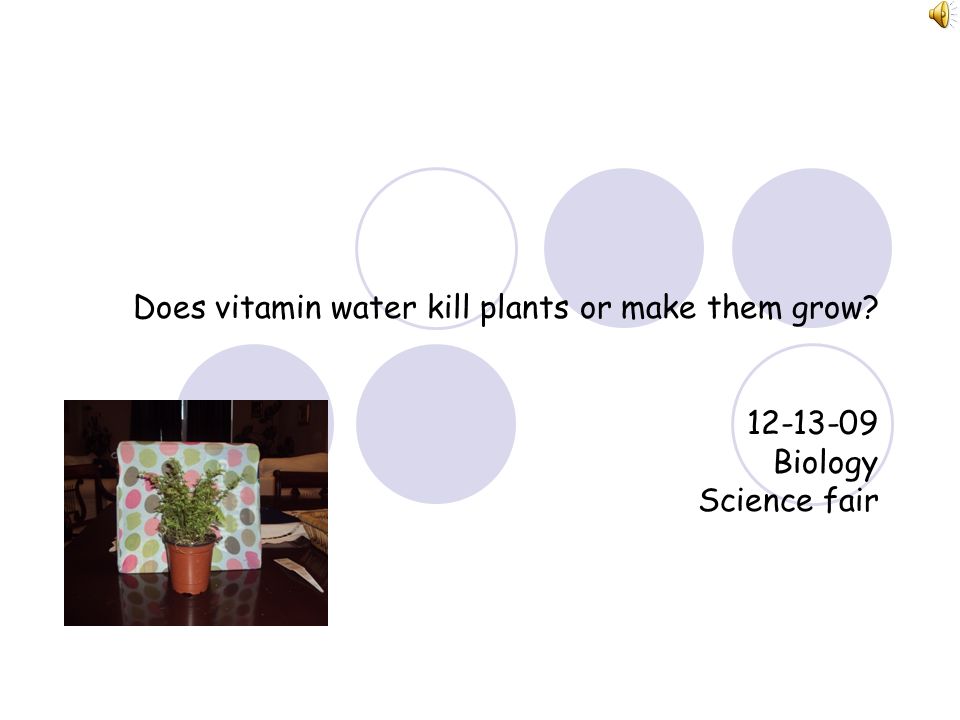 Does vitamin water kill plants or make them grow?

12-13-09
Biology
Science fair